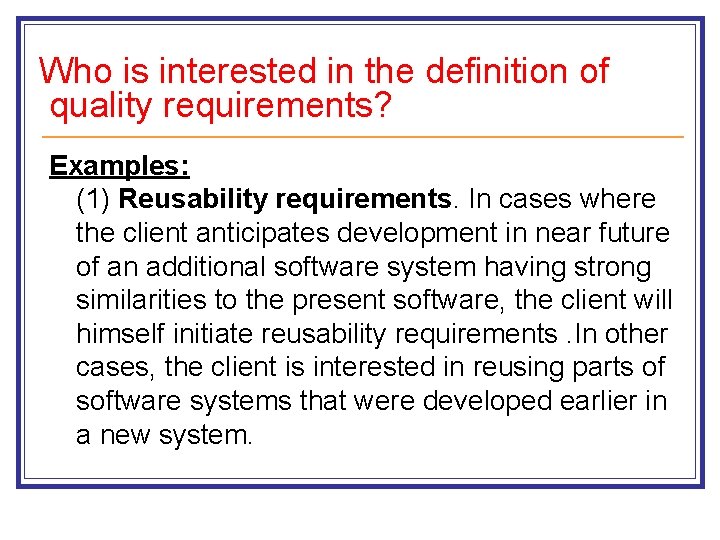 Who is interested in the definition of quality requirements?

Examples:

(1) Reusability requirements. In cases where the client anticipates development in near future of an additional software system having strong similarities to the present software, the client will himself initiate reusability requirements .In other cases, the client is interested in reusing parts of software systems that were developed earlier in a new system.